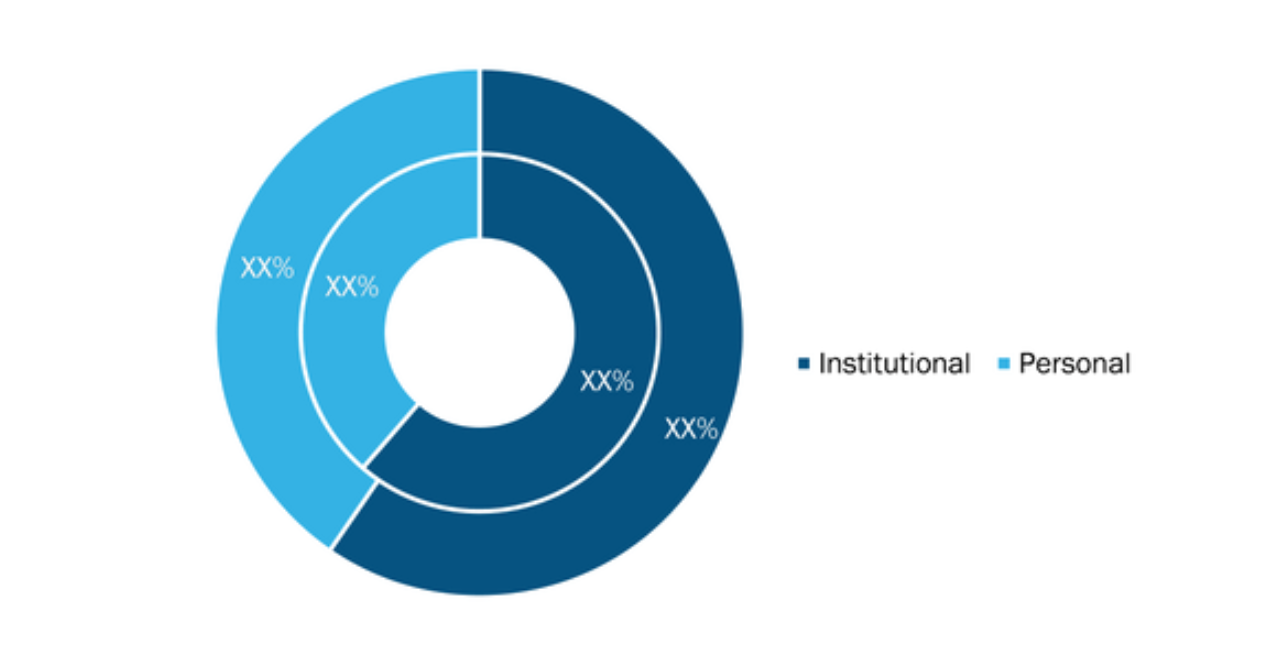 XX%

XX%

XX%

XX%

Institutional Personal